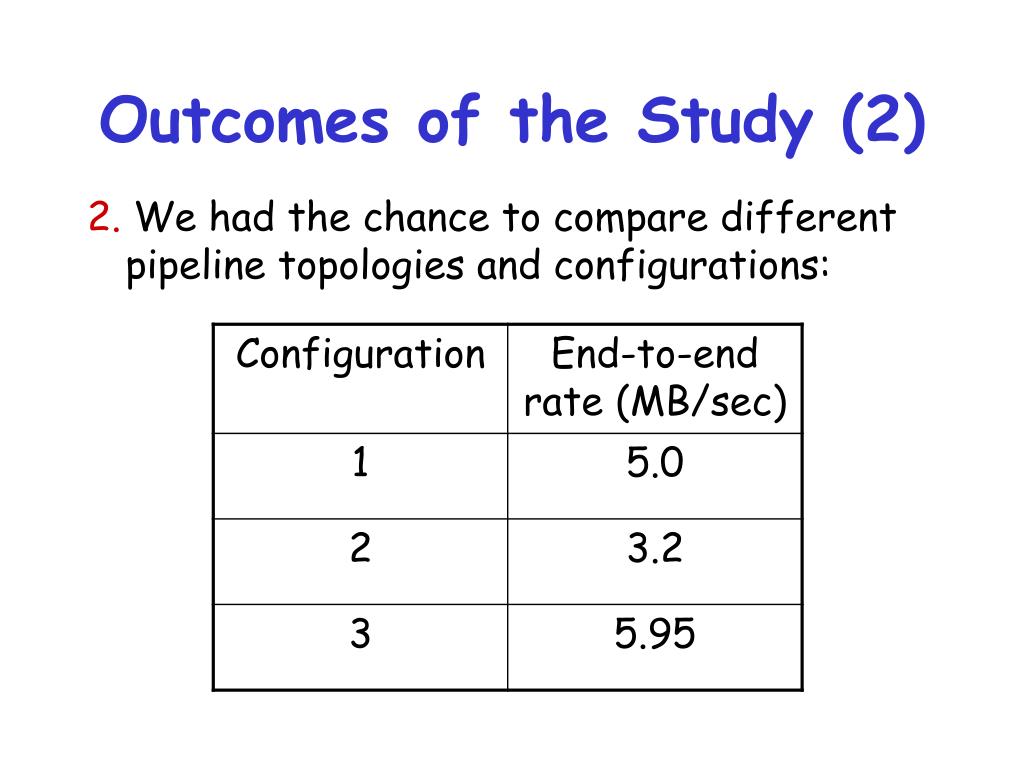 Outcomes of the Study (2)

2. We had the chance to compare different pipeline topologies and configurations:

| Configuration | End-to-end rate (MB/sec) |
|---|---|
| 1 | 5.0 |
| 2 | 3.2 |
| 3 | 5.95 |